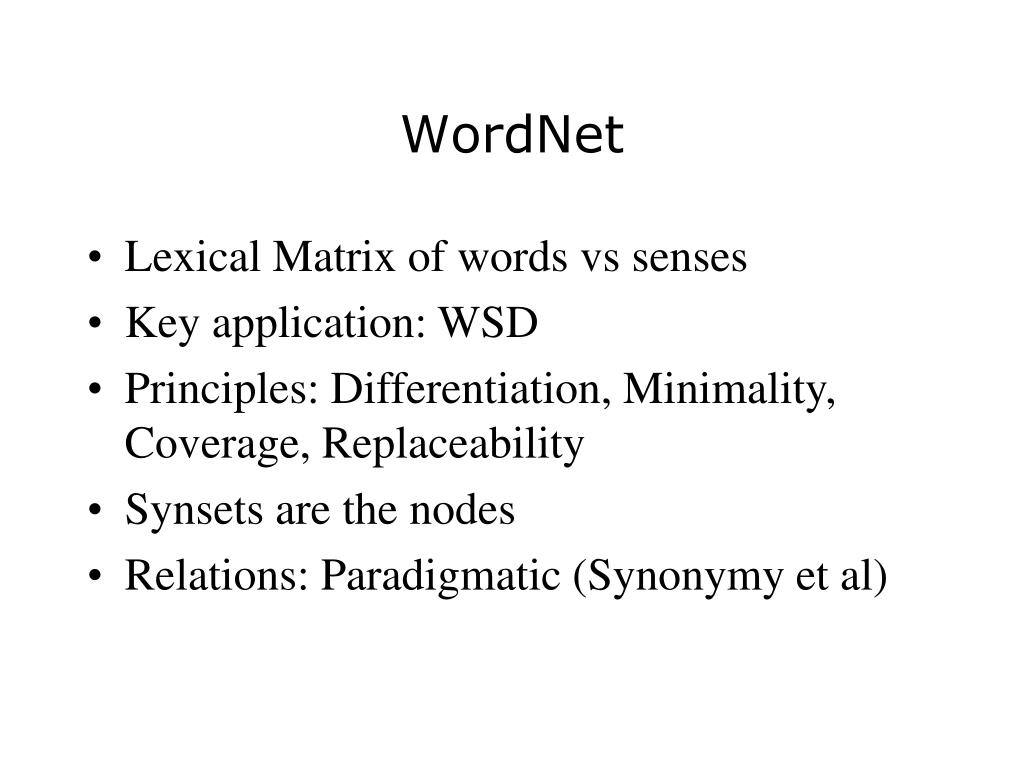 WordNet

• Lexical Matrix of words vs senses
• Key application: WSD
• Principles: Differentiation, Minimality, Coverage, Replaceability
• Synsets are the nodes
• Relations: Paradigmatic (Synonymy et al)